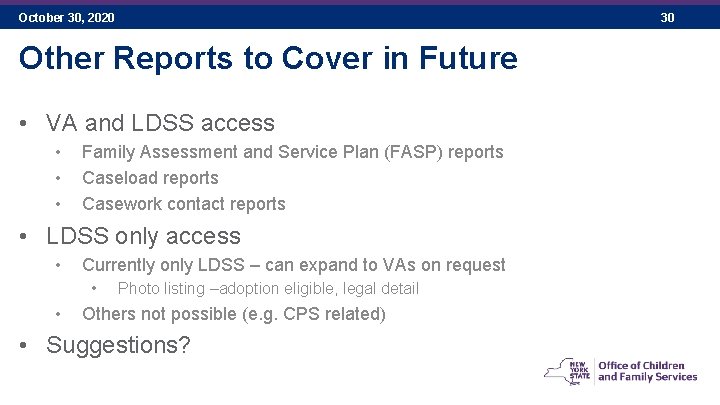 October 30, 2020

30

Other Reports to Cover in Future

• VA and LDSS access
  • Family Assessment and Service Plan (FASP) reports
  • Caseload reports
  • Casework contact reports
• LDSS only access
  • Currently only LDSS – can expand to VAs on request
    • Photo listing –adoption eligible, legal detail
  • Others not possible (e.g. CPS related)
• Suggestions?

NEW YORK STATE

Office of Children and Family Services